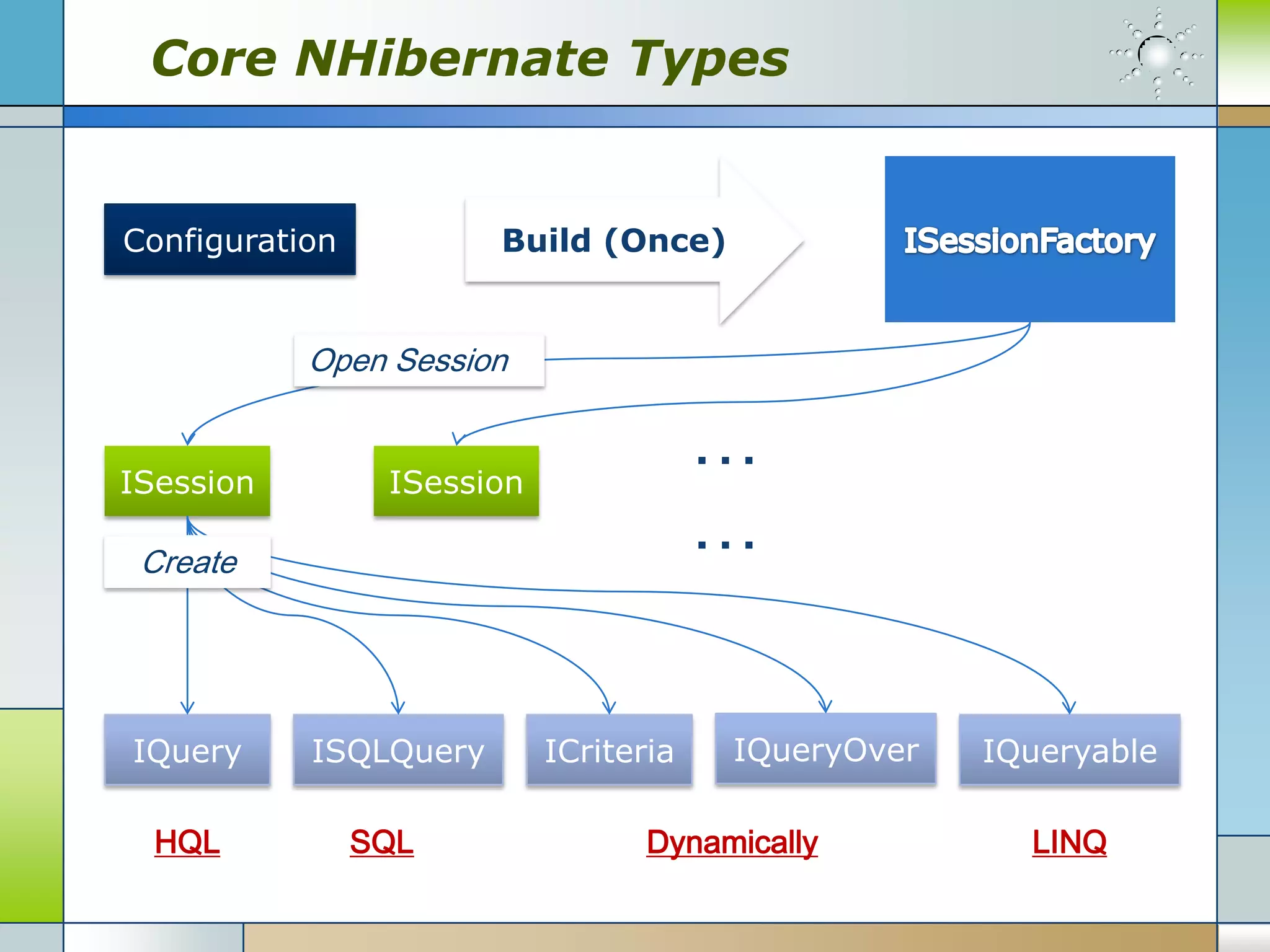 Core NHibernate Types

Configuration

Build (Once)

ISessionFactory

Open Session

ISession

ISession

...

...

Create

IQuery

ISQLQuery

ICriteria

IQueryOver

IQueryable

HQL

SQL

Dynamically

LINQ